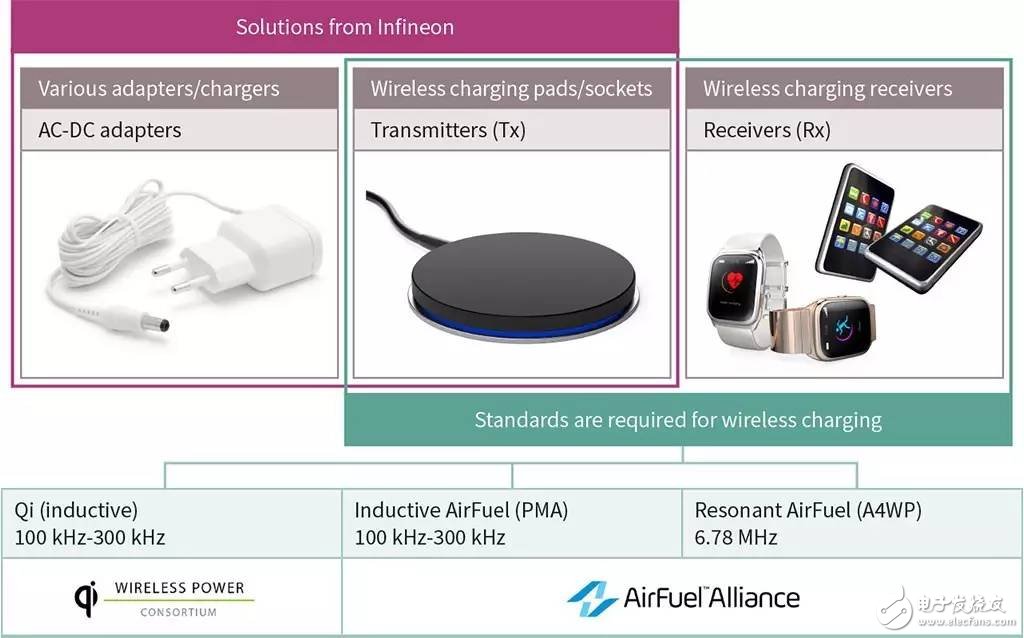 Solutions from Infineon

Various adapters/chargers

AC-DC adapters

Wireless charging pads/sockets

Transmitters (Tx)

Wireless charging receivers

Receivers (Rx)

Standards are required for wireless charging

Qi (inductive)
100 kHz-300 kHz

Inductive AirFuel (PMA)
100 kHz-300 kHz

Resonant AirFuel (A4WP)
6.78 MHz

qi WIRELESS POWER CONSORTIUM

AirFuel™ Alliance

电子发烧友
www.elecfans.com